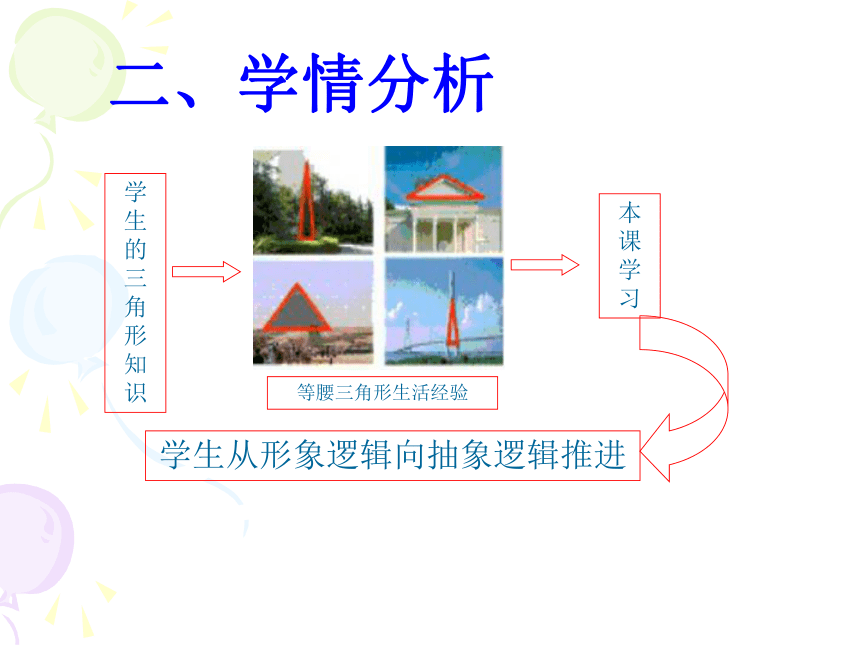 二、学情分析

学生的三角形知识

等腰三角形生活经验

本课学习

学生从形象逻辑向抽象逻辑推进